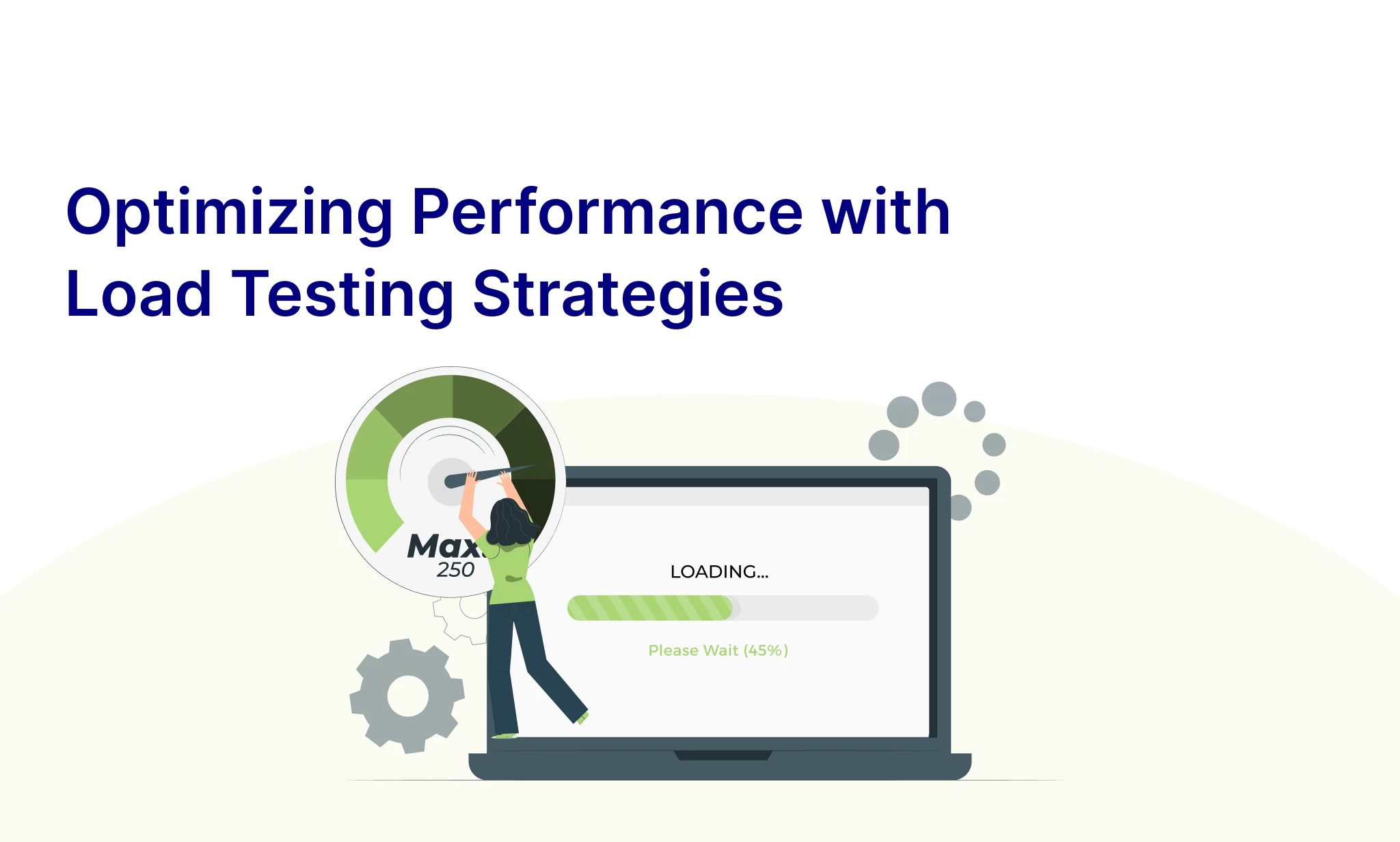 Optimizing Performance with Load Testing Strategies

Max
250

LOADING...

Please Wait (45%)